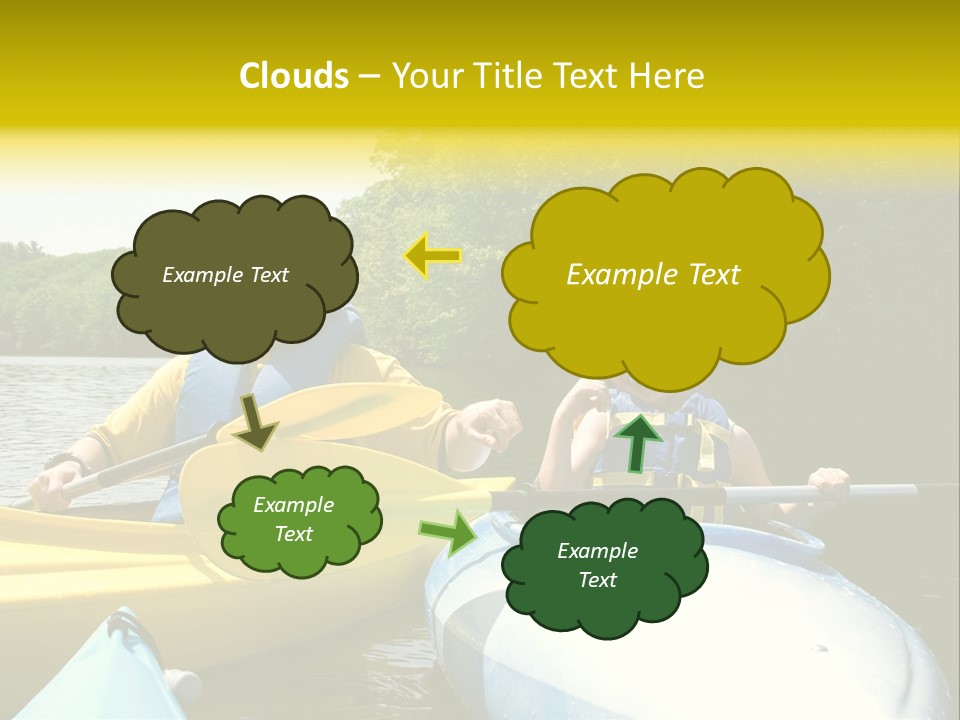 Clouds – Your Title Text Here

Example Text

Example Text

Example Text

Example Text